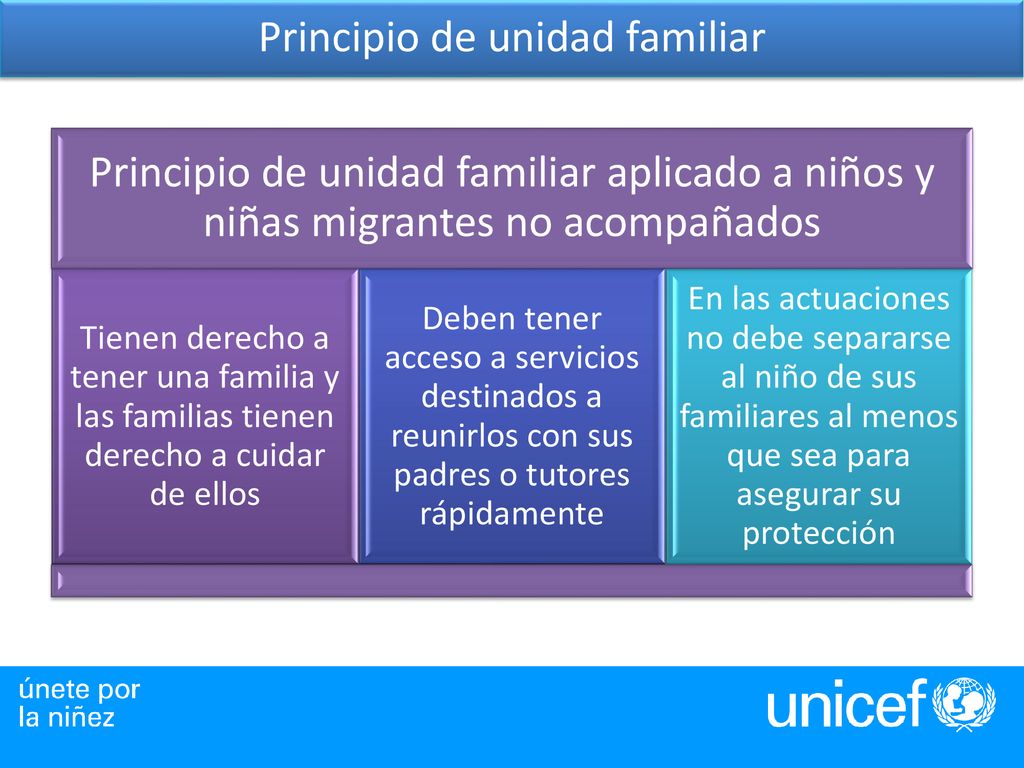 Principio de unidad familiar

Principio de unidad familiar aplicado a niños y niñas migrantes no acompañados

Tienen derecho a tener una familia y las familias tienen derecho a cuidar de ellos

Deben tener acceso a servicios destinados a reunirlos con sus padres o tutores rápidamente

En las actuaciones no debe separarse al niño de sus familiares al menos que sea para asegurar su protección

únete por la niñez

unicef